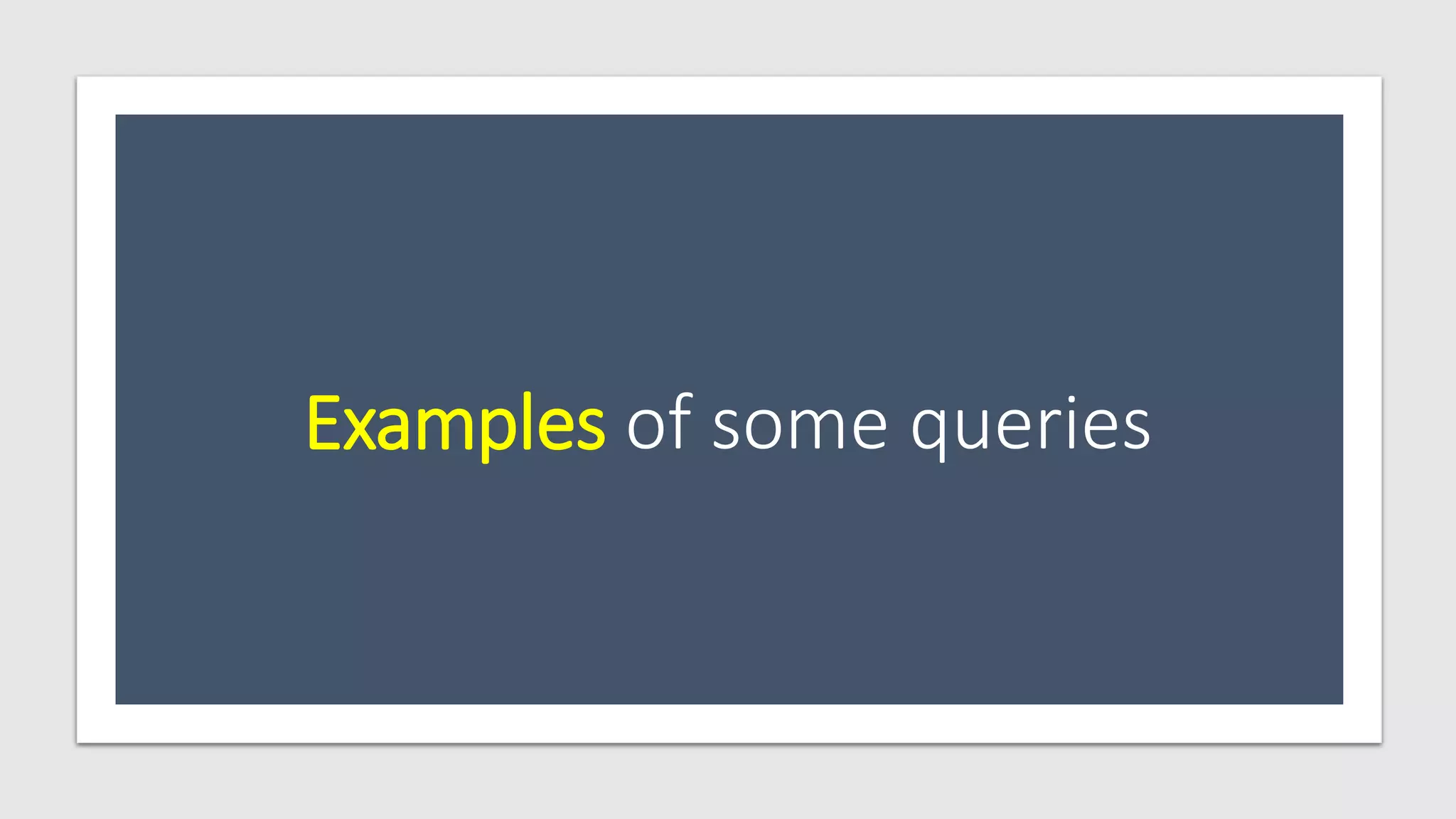 Examples of some queries